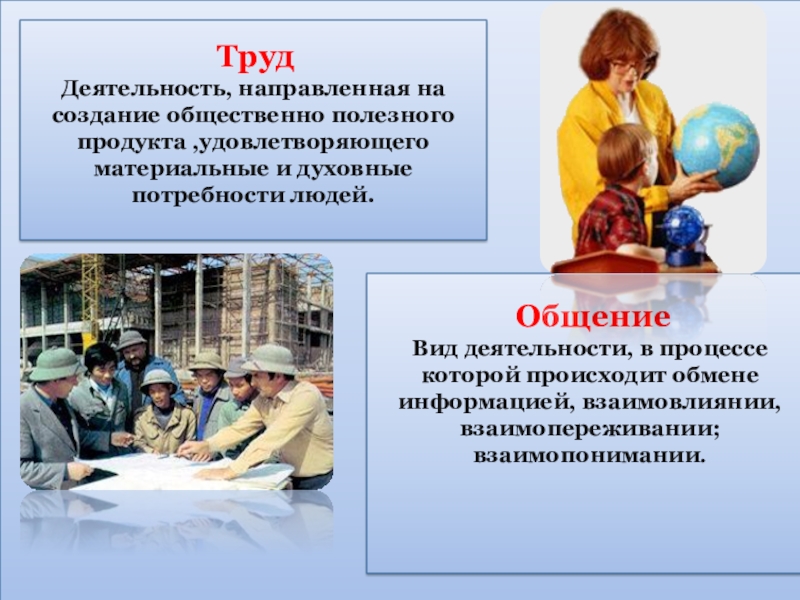 Труд
Деятельность, направленная на создание общественно полезного продукта ,удовлетворяющего материальные и духовные потребности людей.

Общение
Вид деятельности, в процессе которой происходит обмене информацией, взаимовлиянии, взаимопереживании; взаимопонимании.